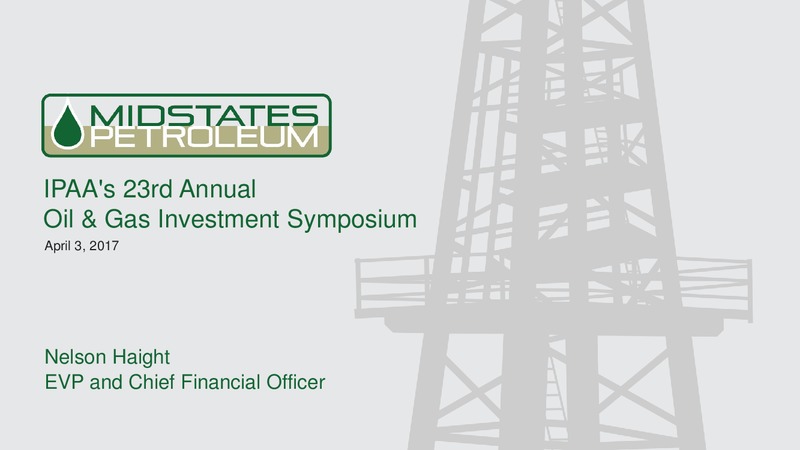 MIDSTATES PETROLEUM

IPAA's 23rd Annual
Oil & Gas Investment Symposium
April 3, 2017

Nelson Haight
EVP and Chief Financial Officer